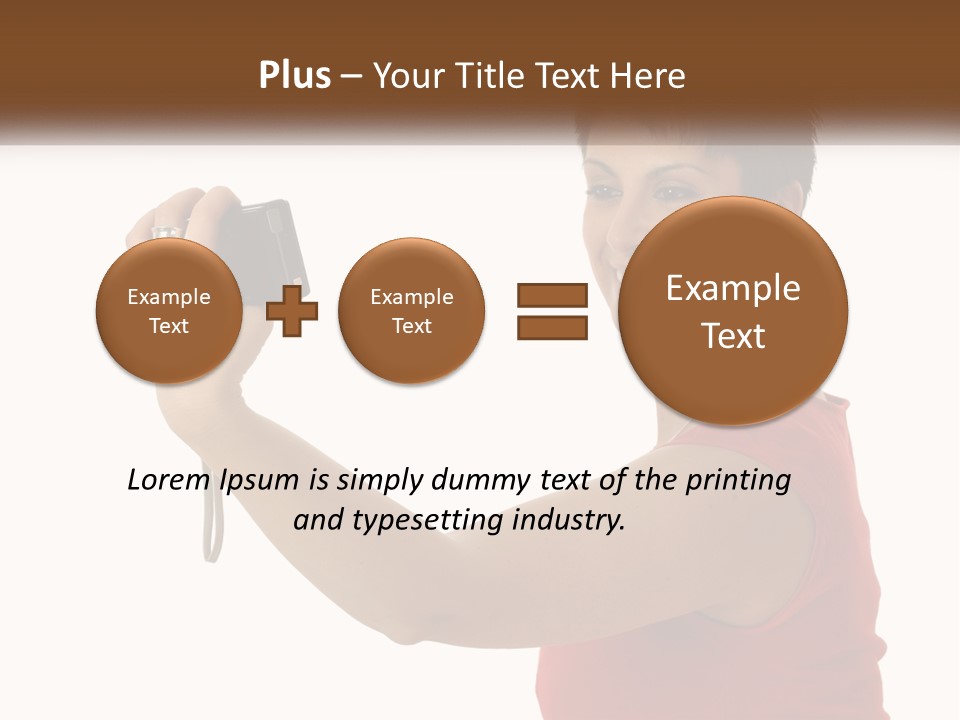 Plus – Your Title Text Here

Example Text

Example Text

Example Text

Lorem Ipsum is simply dummy text of the printing and typesetting industry.